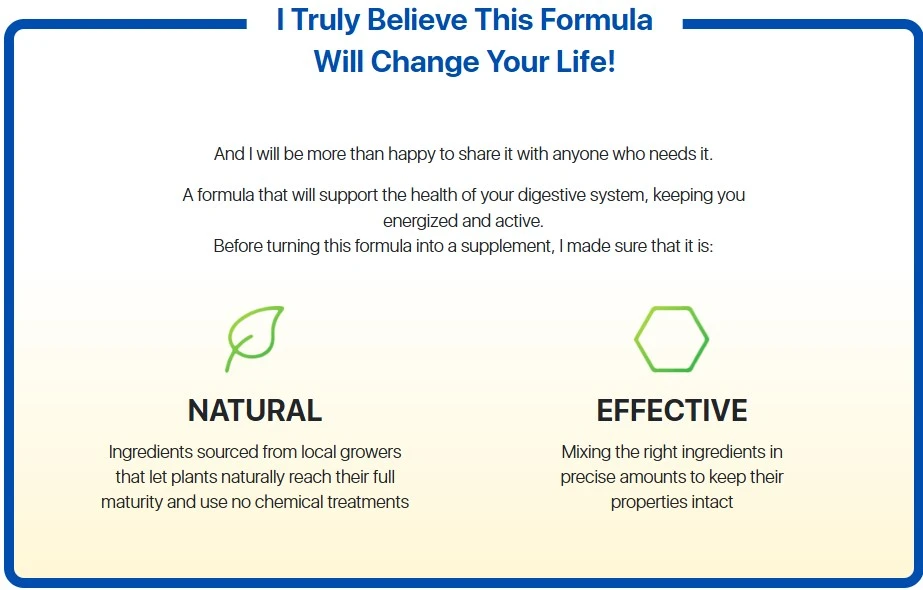 I Truly Believe This Formula Will Change Your Life!

And I will be more than happy to share it with anyone who needs it.

A formula that will support the health of your digestive system, keeping you energized and active.
Before turning this formula into a supplement, I made sure that it is:

NATURAL

Ingredients sourced from local growers that let plants naturally reach their full maturity and use no chemical treatments

EFFECTIVE

Mixing the right ingredients in precise amounts to keep their properties intact